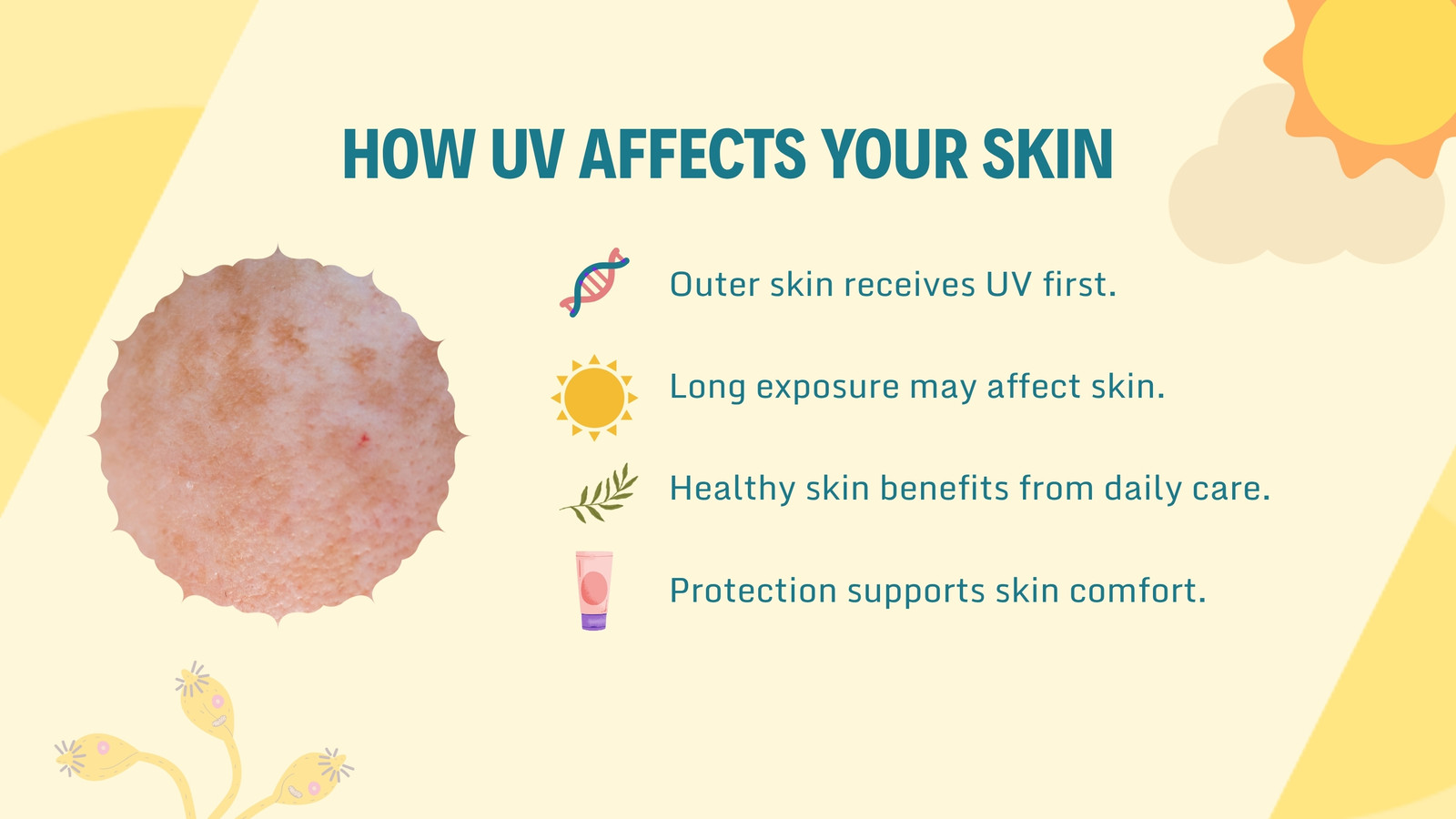 HOW UV AFFECTS YOUR SKIN

Outer skin receives UV first.

Long exposure may affect skin.

Healthy skin benefits from daily care.

Protection supports skin comfort.